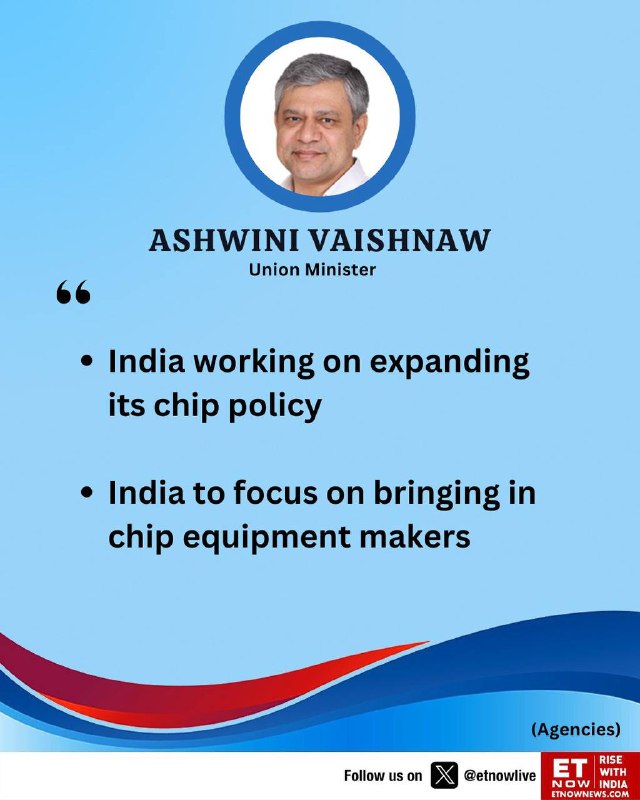 ASHWINI VAISHNAW
Union Minister

"

• India working on expanding its chip policy

• India to focus on bringing in chip equipment makers

(Agencies)

Follow us on @etnowlive

ET NOW RISE WITH INDIA
ETNOWNEWS.COM